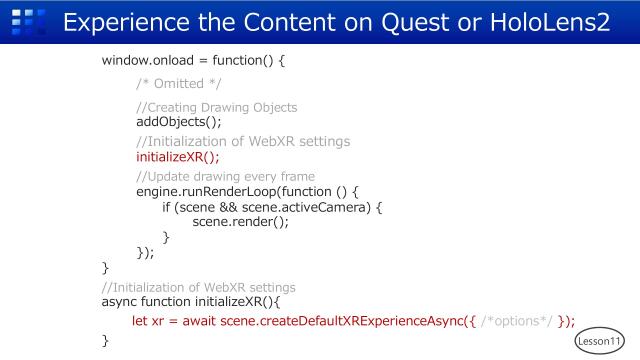 Experience the Content on Quest or HoloLens2

window.onload = function() {
/* Omitted */
//Creating Drawing Objects
addObjects();
//Initialization of WebXR settings
initializeXR();
//Update drawing every frame
engine.runRenderLoop(function () {
if (scene && scene.activeCamera) {
scene.render();
}
});
}
//Initialization of WebXR settings
async function initializeXR(){
let xr = await scene.createDefaultXRExperienceAsync({ /*options*/ });
}

Lesson11